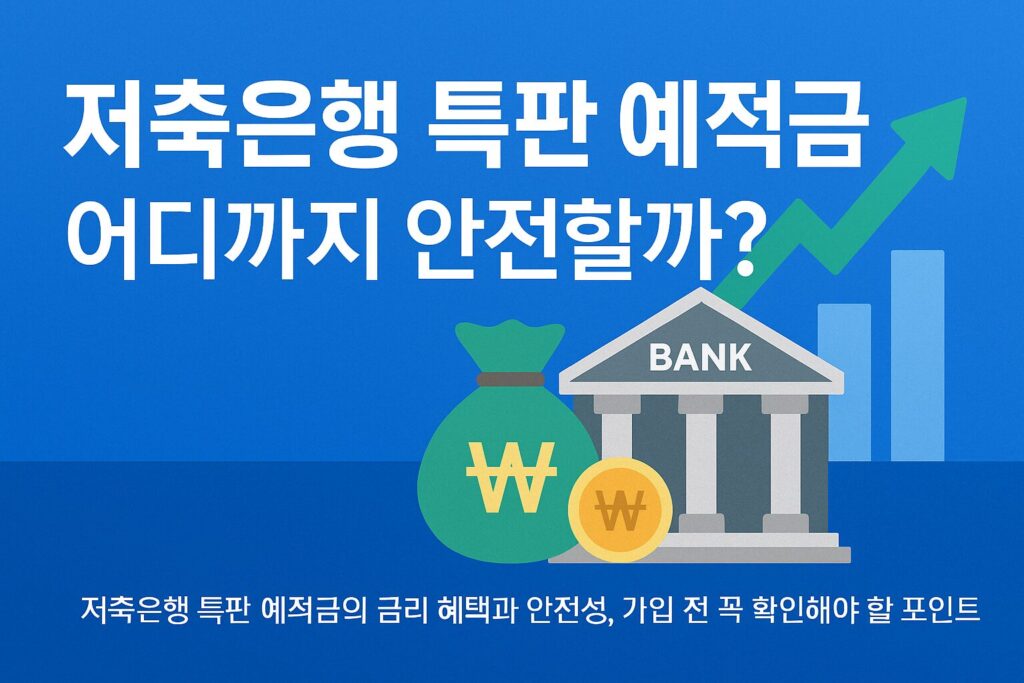 저축은행 특판 예적금
어디까지 안전할까?

BANK

₩

₩

저축은행 특판 예적금의 금리 혜택과 안전성, 가입 전 꼭 확인해야 할 포인트